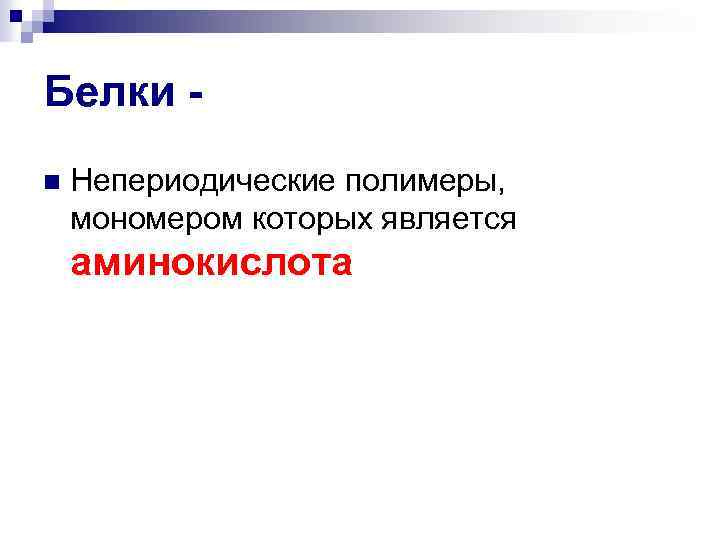 Белки -

Непериодические полимеры, мономером которых является аминокислота